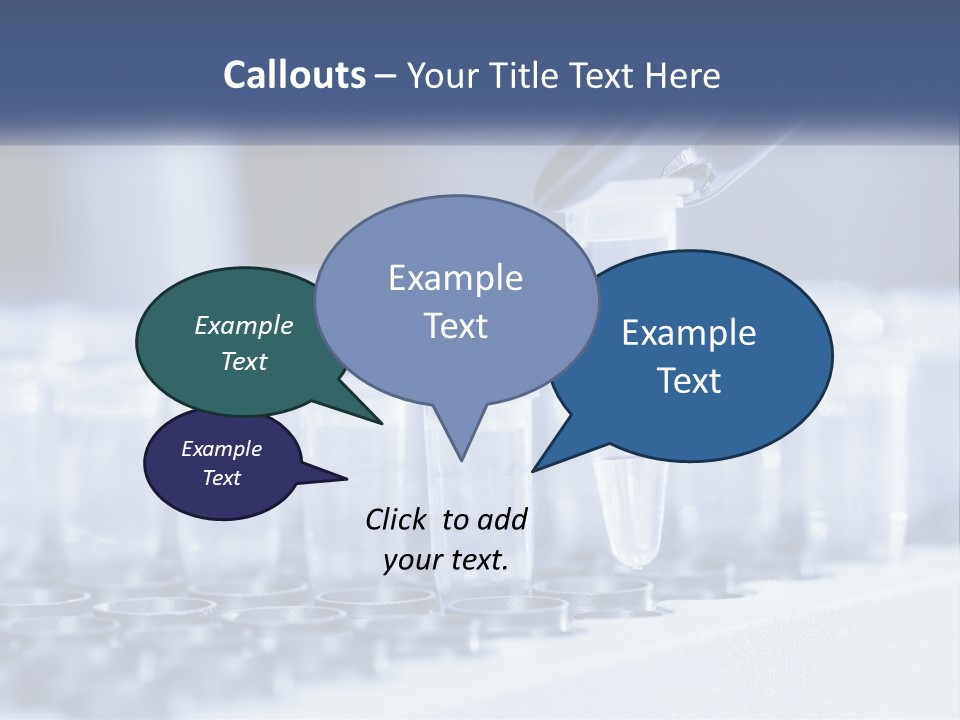 Callouts – Your Title Text Here

Example Text

Example Text

Example Text

Example Text

Click to add your text.